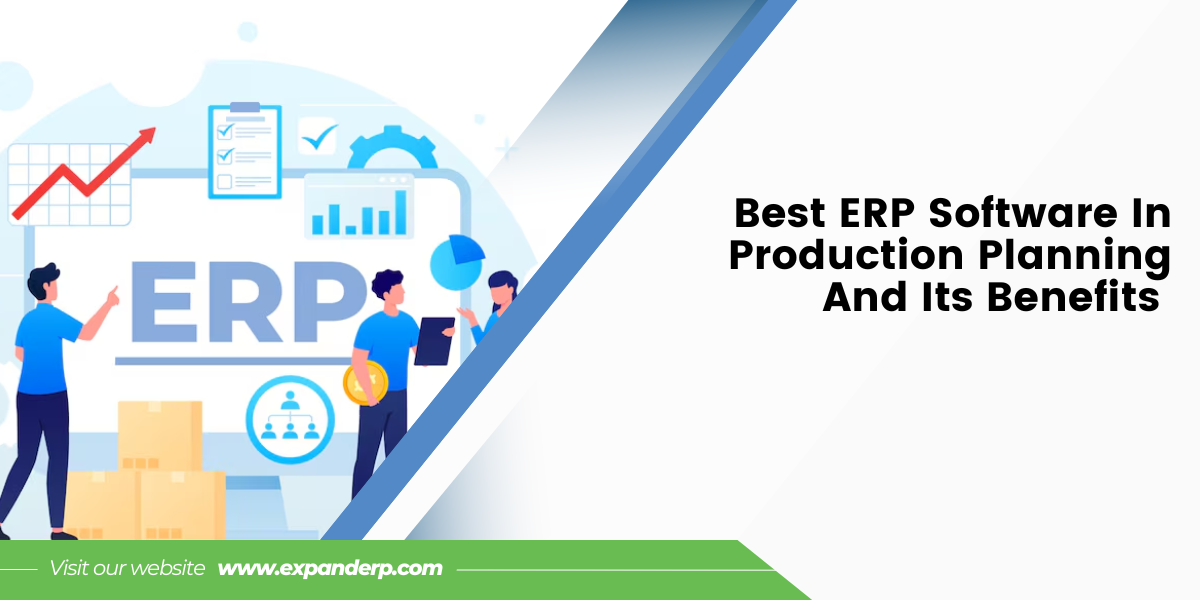 ERP

Best ERP Software In Production Planning And Its Benefits

Visit our website www.expanderp.com